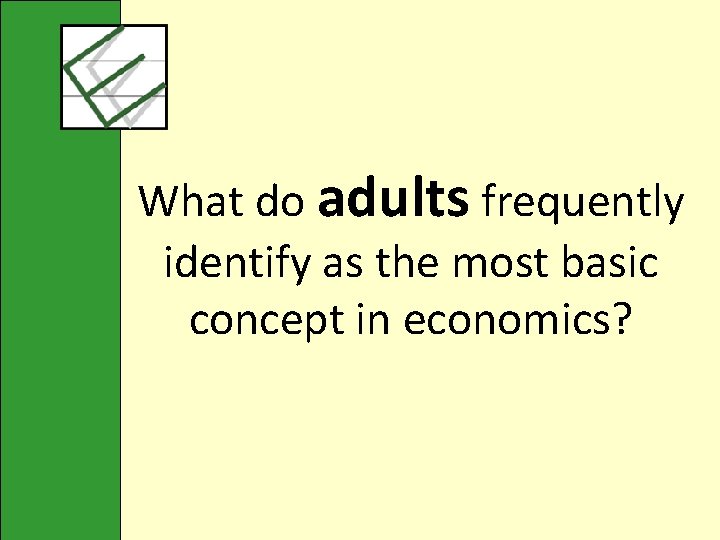 What do adults frequently identify as the most basic concept in economics?